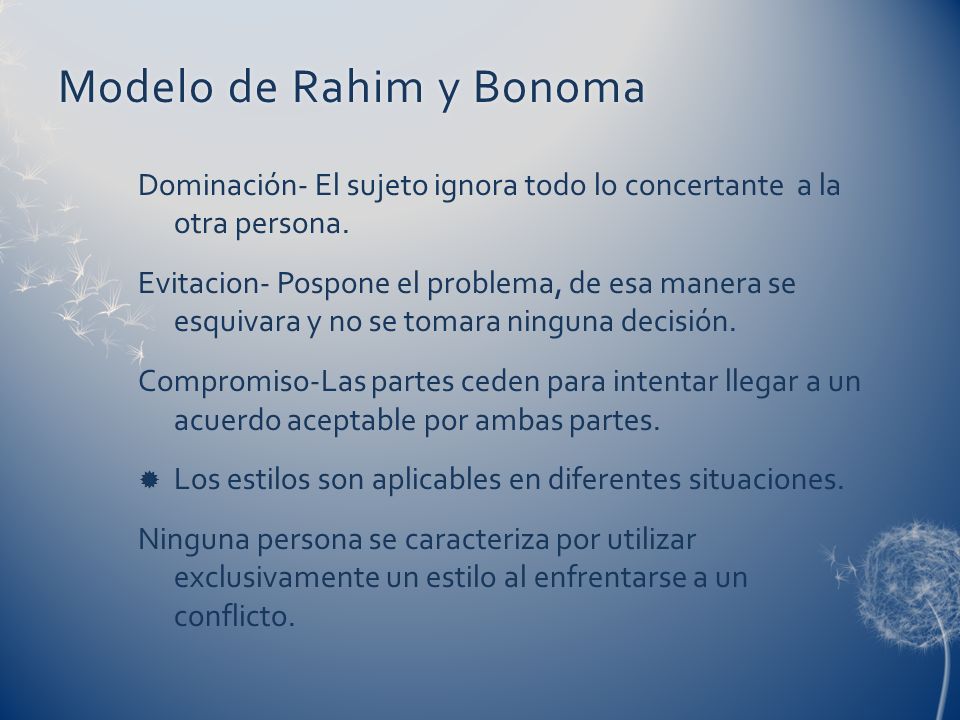 Modelo de Rahim y Bonoma

Dominación- El sujeto ignora todo lo concertante a la otra persona.

Evitacion- Pospone el problema, de esa manera se esquivara y no se tomara ninguna decisión.

Compromiso-Las partes ceden para intentar llegar a un acuerdo aceptable por ambas partes.

Los estilos son aplicables en diferentes situaciones.

Ninguna persona se caracteriza por utilizar exclusivamente un estilo al enfrentarse a un conflicto.